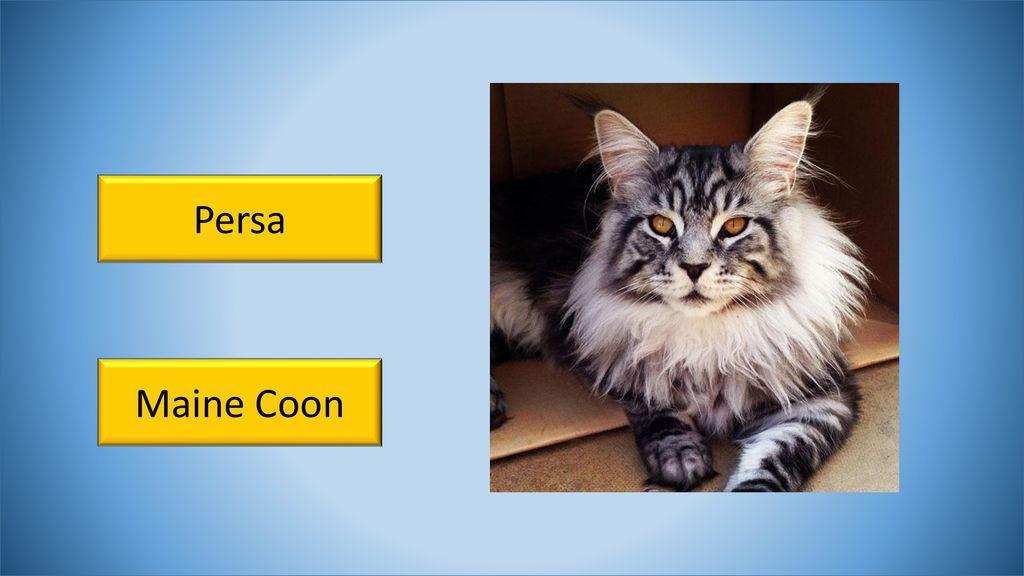 Persa

Maine Coon